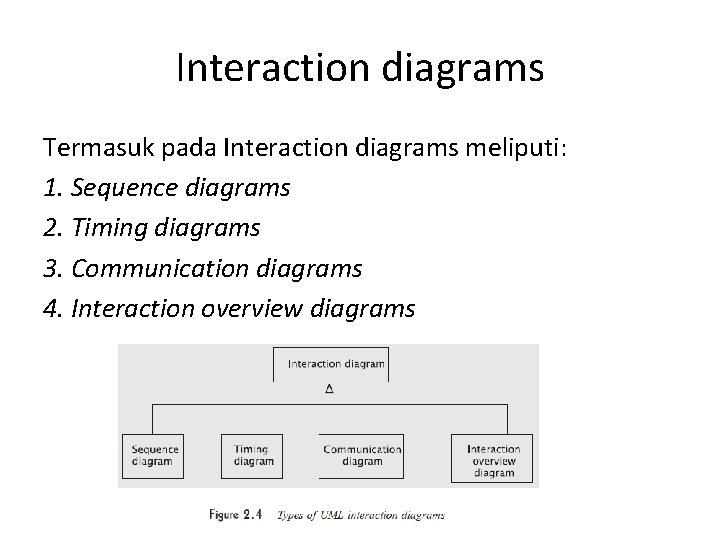 Interaction diagrams

Termasuk pada Interaction diagrams meliputi:
1. Sequence diagrams
2. Timing diagrams
3. Communication diagrams
4. Interaction overview diagrams

Interaction diagram

Sequence diagram

Timing diagram

Communication diagram

Interaction overview diagram

Figure 2.4 Types of UML interaction diagrams